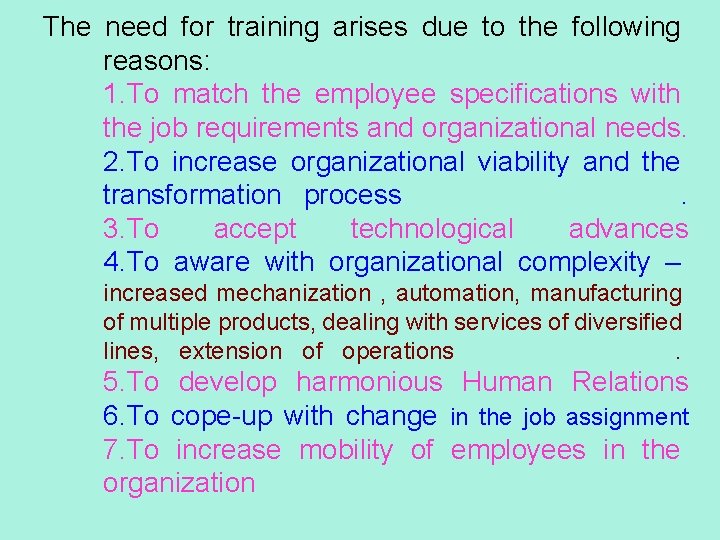 The need for training arises due to the following reasons:

1.To match the employee specifications with the job requirements and organizational needs.

2.To increase organizational viability and the transformation process .

3.To accept technological advances

4.To aware with organizational complexity – increased mechanization , automation, manufacturing of multiple products, dealing with services of diversified lines, extension of operations .

5.To develop harmonious Human Relations

6.To cope-up with change in the job assignment

7.To increase mobility of employees in the organization